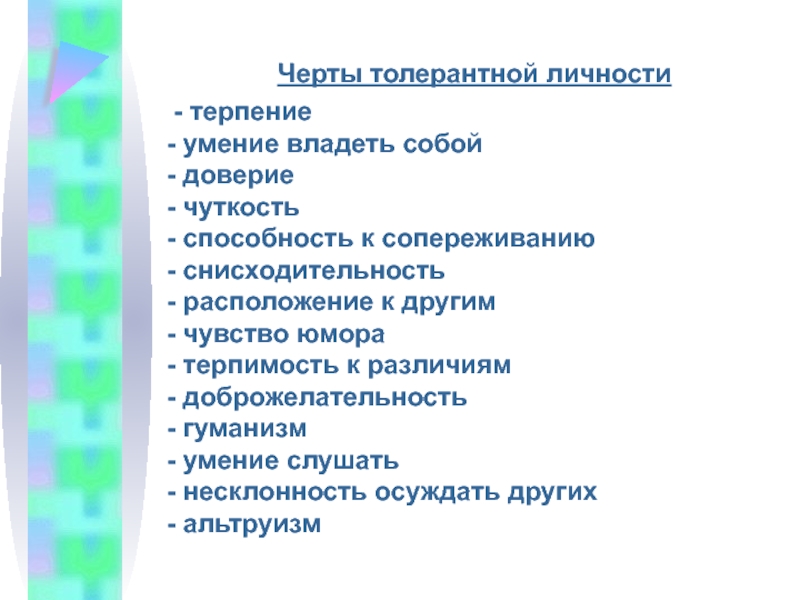 Черты толерантной личности

- терпение
- умение владеть собой
- доверие
- чуткость
- способность к сопереживанию
- снисходительность
- расположение к другим
- чувство юмора
- терпимость к различиям
- доброжелательность
- гуманизм
- умение слушать
- несклонность осуждать других
- альтруизм